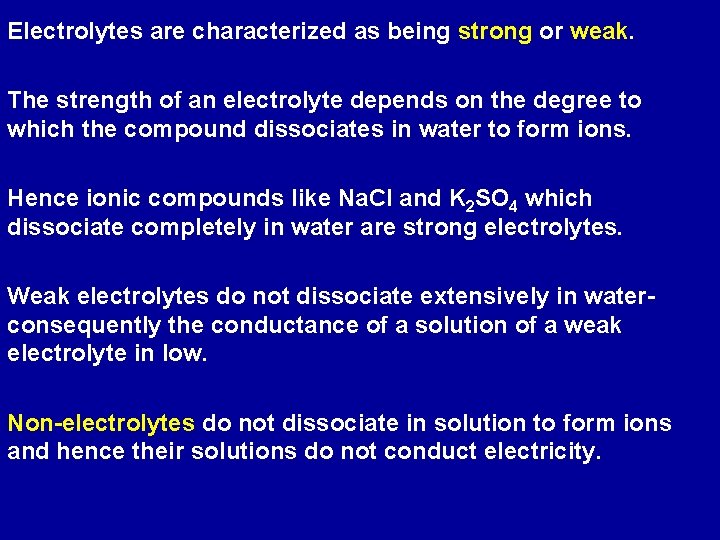 Electrolytes are characterized as being strong or weak.

The strength of an electrolyte depends on the degree to which the compound dissociates in water to form ions.

Hence ionic compounds like NaCl and $K_2SO_4$ which dissociate completely in water are strong electrolytes.

Weak electrolytes do not dissociate extensively in water-consequently the conductance of a solution of a weak electrolyte in low.

Non-electrolytes do not dissociate in solution to form ions and hence their solutions do not conduct electricity.